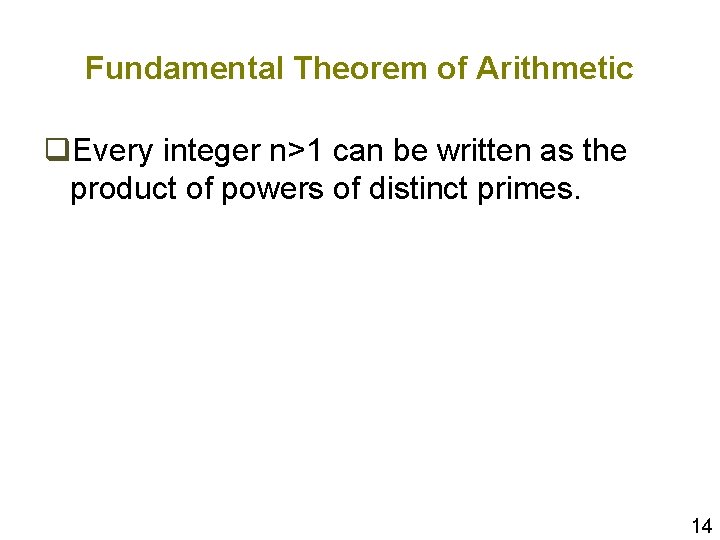 Fundamental Theorem of Arithmetic

❑Every integer n>1 can be written as the product of powers of distinct primes.

14